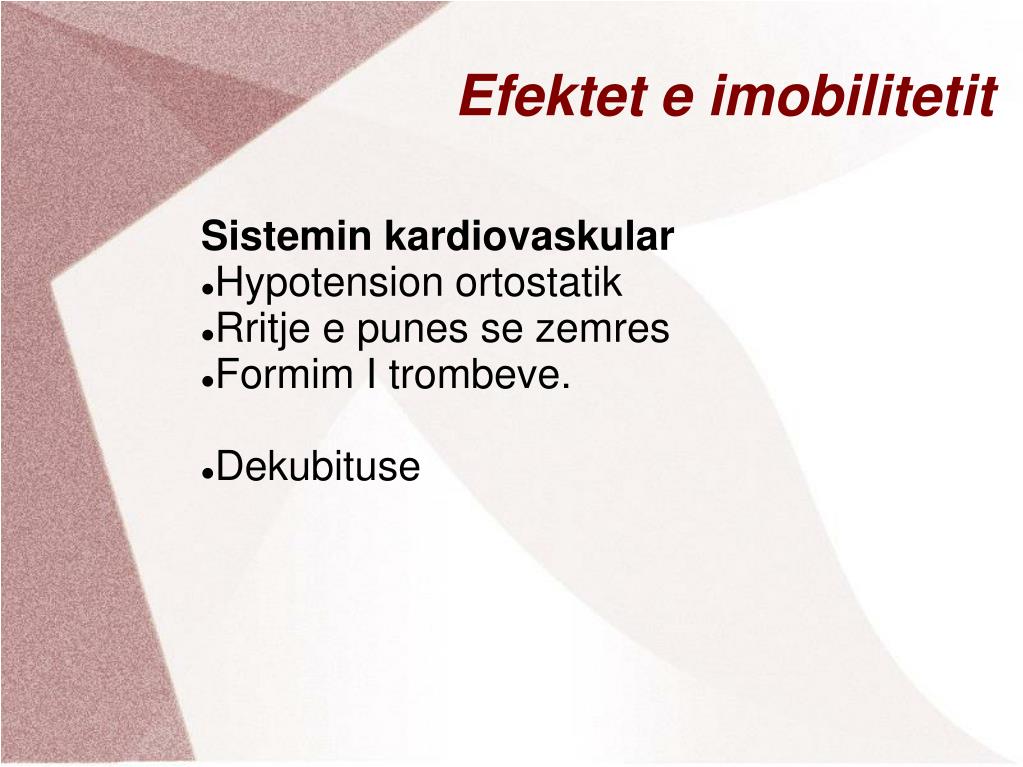 Efektet e imobilitetit

Sistemin kardiovaskular
●Hypotension ortostatik
●Rritje e punes se zemres
●Formim I trombeve.

●Dekubituse